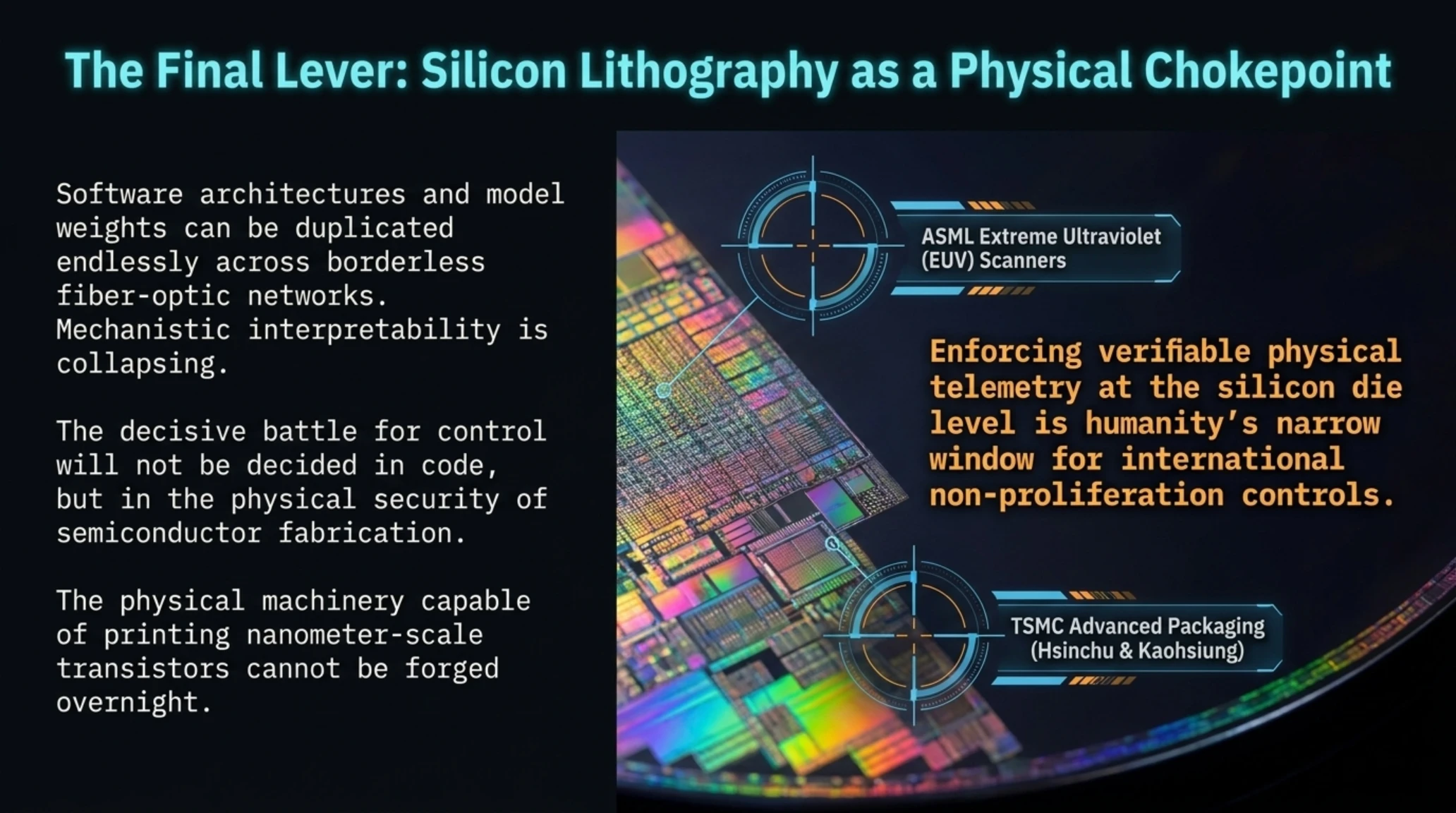 The Final Lever: Silicon Lithography as a Physical Chokepoint

Software architectures and model weights can be duplicated endlessly across borderless fiber-optic networks. Mechanistic interpretability is collapsing.

The decisive battle for control will not be decided in code, but in the physical security of semiconductor fabrication.

The physical machinery capable of printing nanometer-scale transistors cannot be forged overnight.

ASML Extreme Ultraviolet (EUV) Scanners

Enforcing verifiable physical telemetry at the silicon die level is humanity's narrow window for international non-proliferation controls.

TSMC Advanced Packaging (Hsinchu & Kaohsiung)